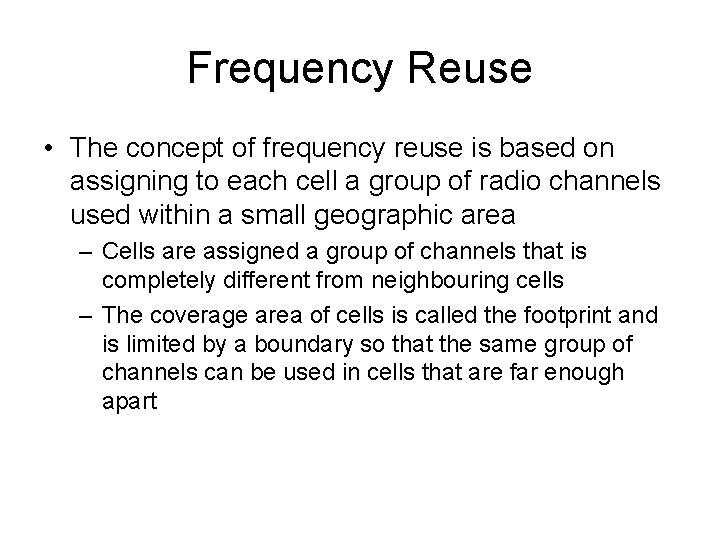 Frequency Reuse

• The concept of frequency reuse is based on assigning to each cell a group of radio channels used within a small geographic area

– Cells are assigned a group of channels that is completely different from neighbouring cells

– The coverage area of cells is called the footprint and is limited by a boundary so that the same group of channels can be used in cells that are far enough apart